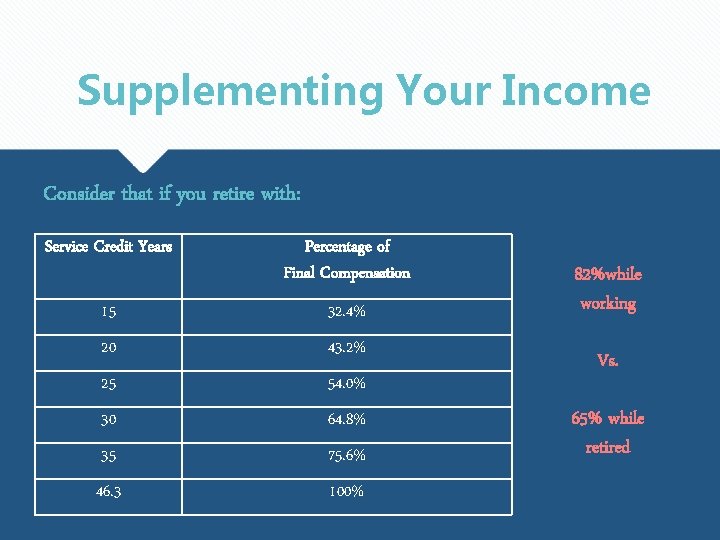 Supplementing Your Income

Consider that if you retire with:

| Service Credit Years | Percentage of Final Compensation |
|---|---|
| 15 | 32.4% |
| 20 | 43.2% |
| 25 | 54.0% |
| 30 | 64.8% |
| 35 | 75.6% |
| 46.3 | 100% |

82%while working

Vs.

65% while retired